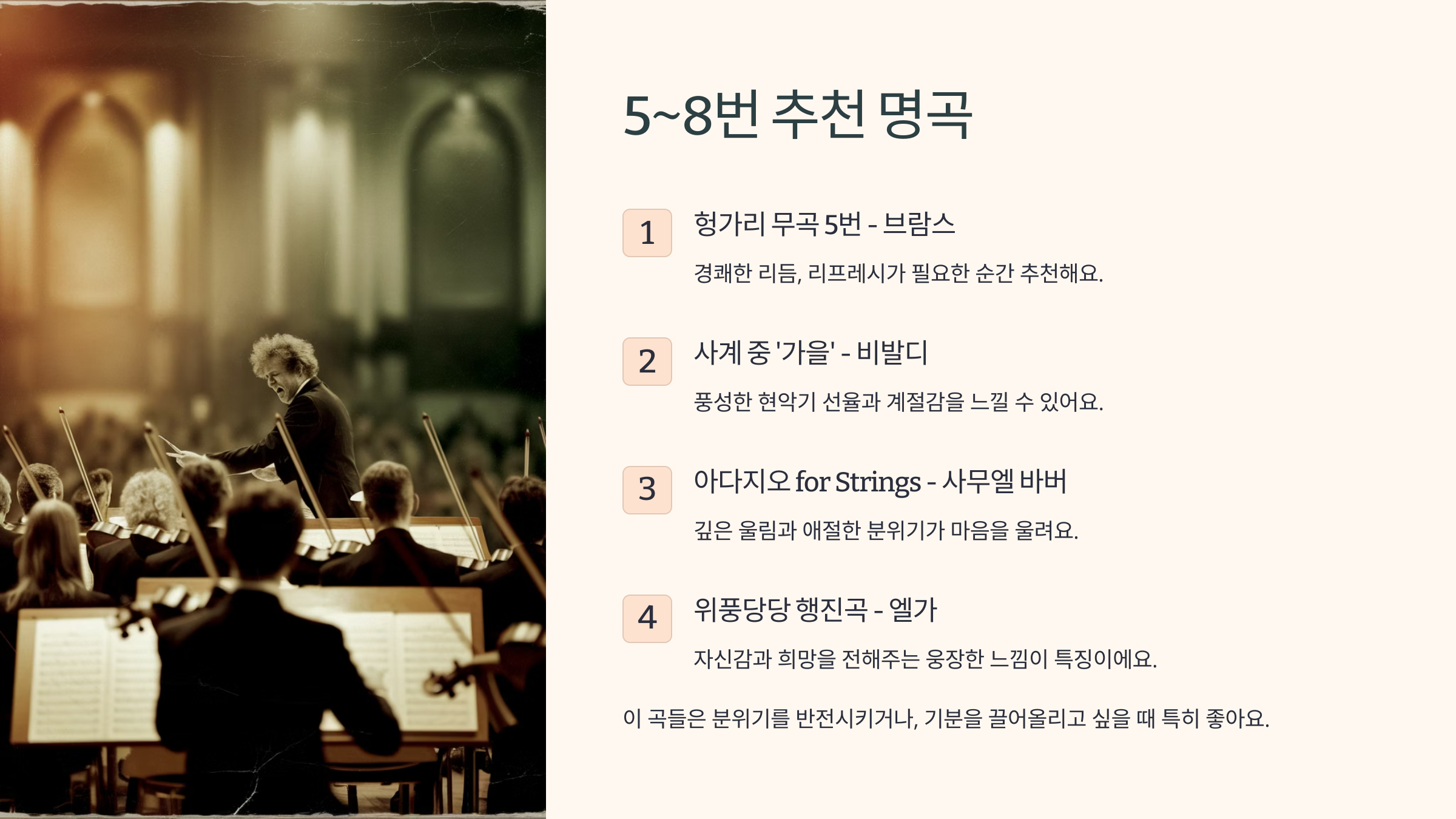 5~8번 추천 명곡

1

헝가리 무곡 5번 - 브람스

경쾌한 리듬, 리프레시가 필요한 순간 추천해요.

2

사계 중 '가을' - 비발디

풍성한 현악기 선율과 계절감을 느낄 수 있어요.

3

아다지오 for Strings - 사무엘 바버

깊은 울림과 애절한 분위기가 마음을 울려요.

4

위풍당당 행진곡 - 엘가

자신감과 희망을 전해주는 웅장한 느낌이 특징이에요.

이 곡들은 분위기를 반전시키거나, 기분을 끌어올리고 싶을 때 특히 좋아요.